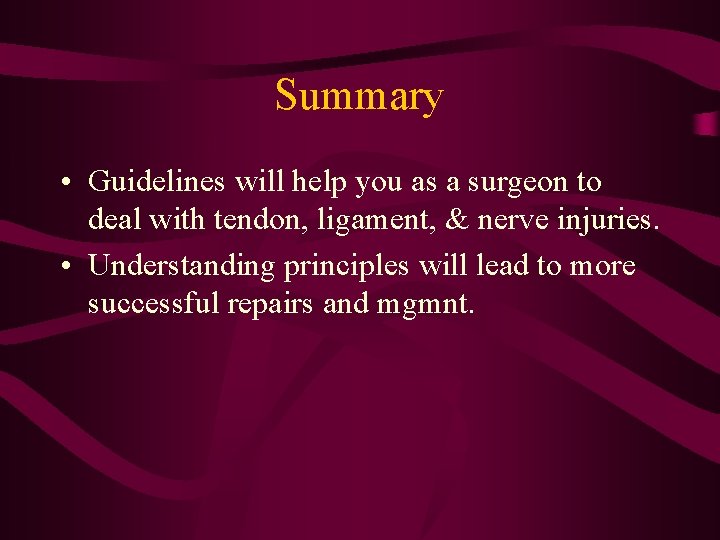 Summary

• Guidelines will help you as a surgeon to deal with tendon, ligament, & nerve injuries.
• Understanding principles will lead to more successful repairs and mgmnt.